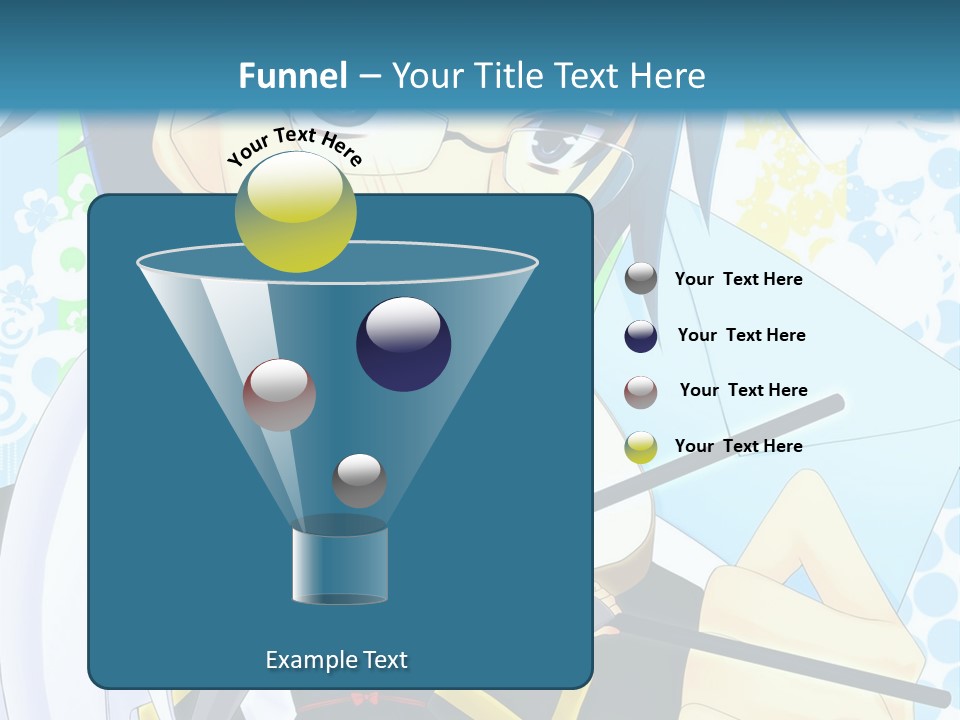 Funnel – Your Title Text Here

Your Text Here

Example Text

Your Text Here

Your Text Here

Your Text Here

Your Text Here